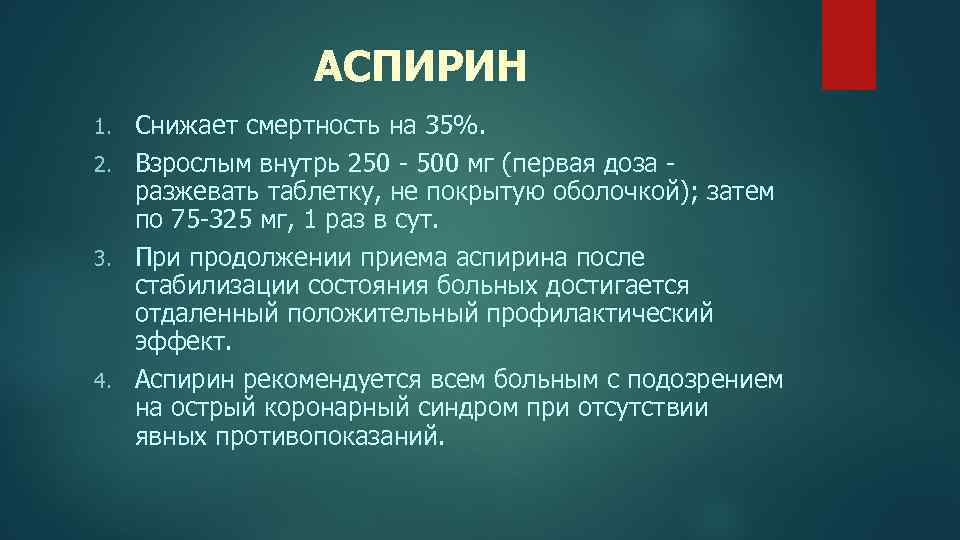 АСПИРИН

1. Снижает смертность на 35%.
2. Взрослым внутрь 250 - 500 мг (первая доза - разжевать таблетку, не покрытую оболочкой); затем по 75-325 мг, 1 раз в сут.
3. При продолжении приема аспирина после стабилизации состояния больных достигается отдаленный положительный профилактический эффект.
4. Аспирин рекомендуется всем больным с подозрением на острый коронарный синдром при отсутствии явных противопоказаний.